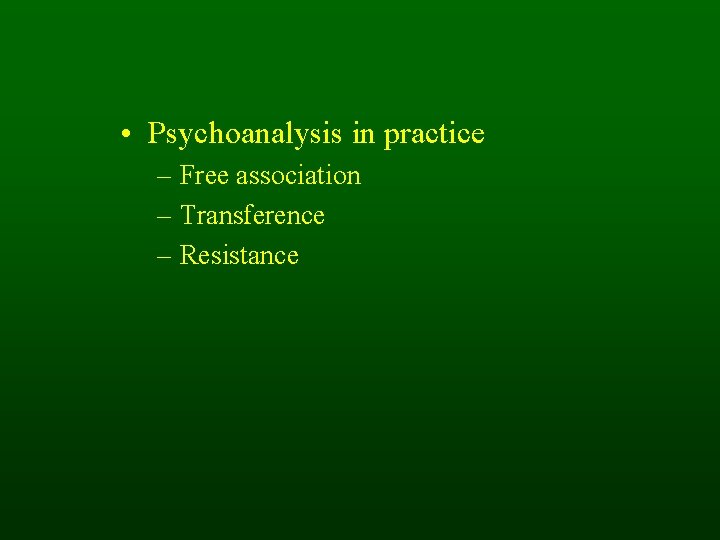 • Psychoanalysis in practice
– Free association
– Transference
– Resistance